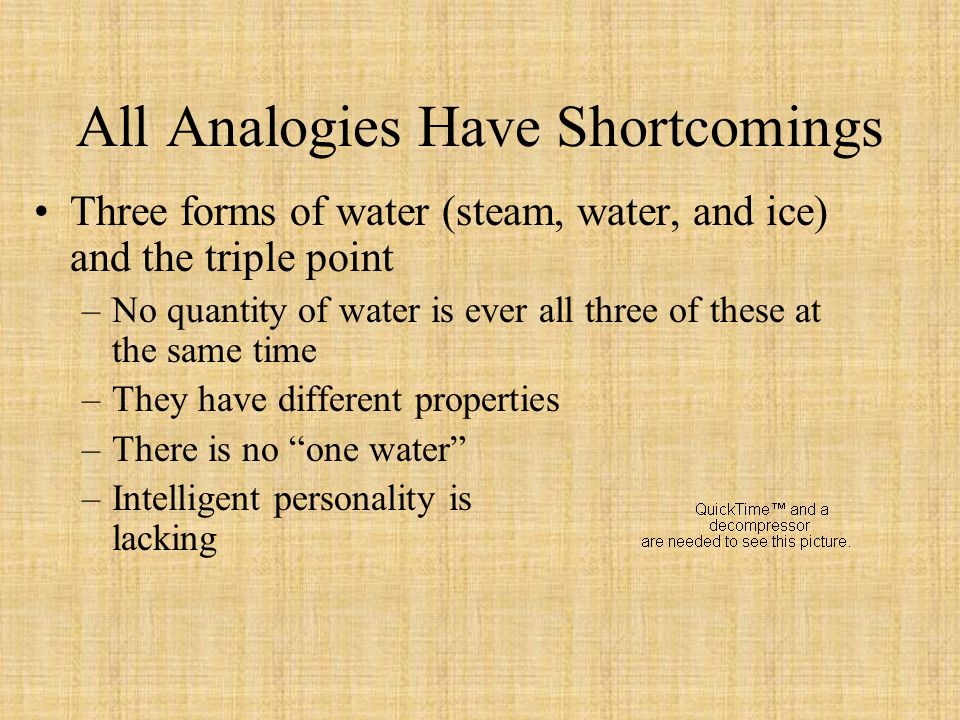 All Analogies Have Shortcomings

• Three forms of water (steam, water, and ice) and the triple point

– No quantity of water is ever all three of these at the same time

– They have different properties

– There is no “one water”

– Intelligent personality is lacking

QuickTime™ and a decompressor are needed to see this picture.